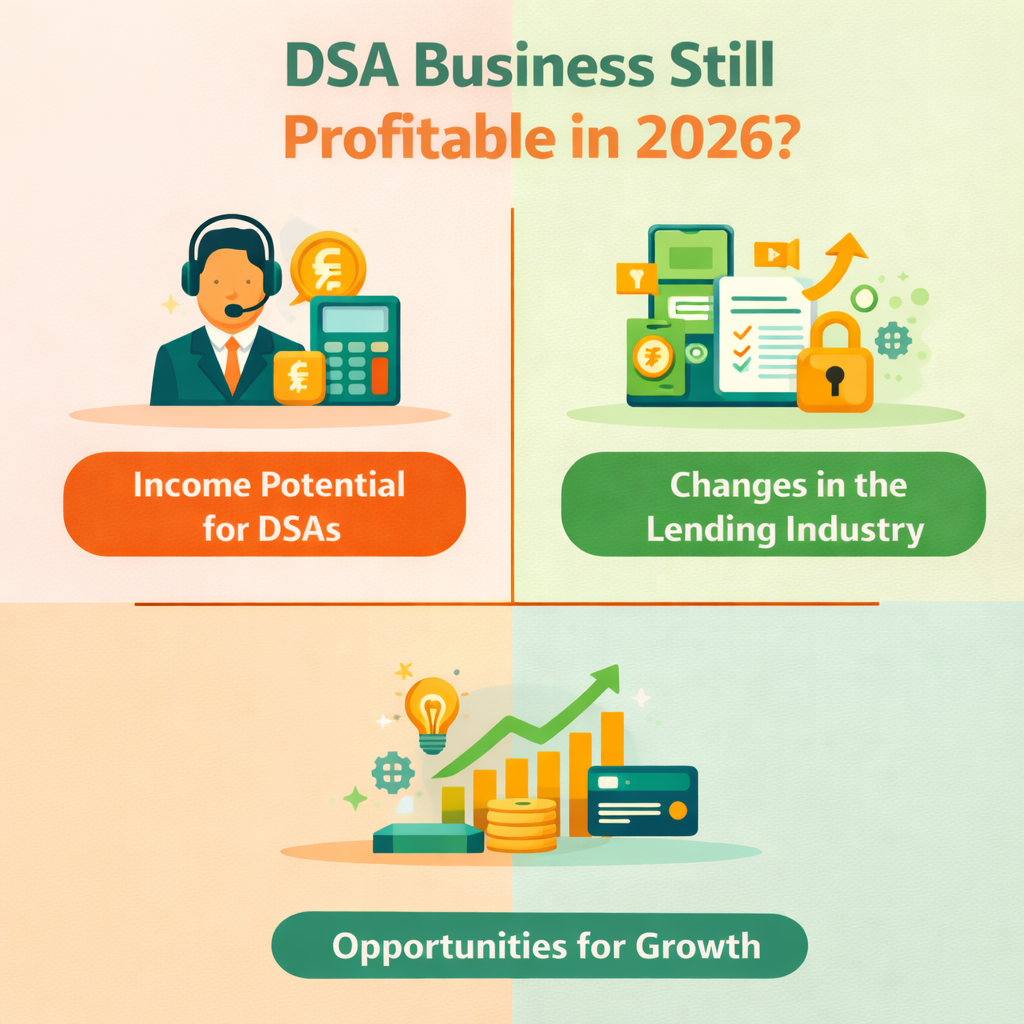 DSA Business Still Profitable in 2026?

Income Potential for DSAs

Changes in the Lending Industry

Opportunities for Growth